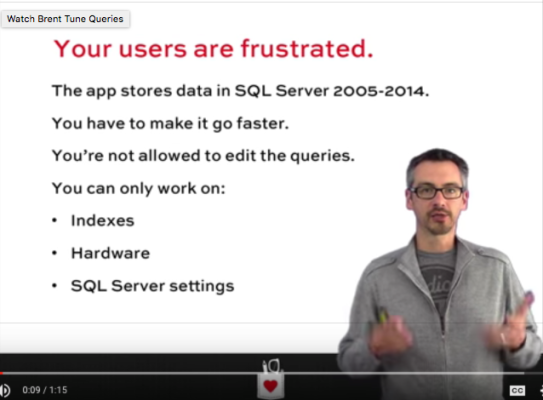 Watch Brent Tune Queries

Your users are frustrated.

The app stores data in SQL Server 2005-2014.

You have to make it go faster.

You're not allowed to edit the queries.

You can only work on:

• Indexes

• Hardware

• SQL Server settings

0:09 / 1:15

CC